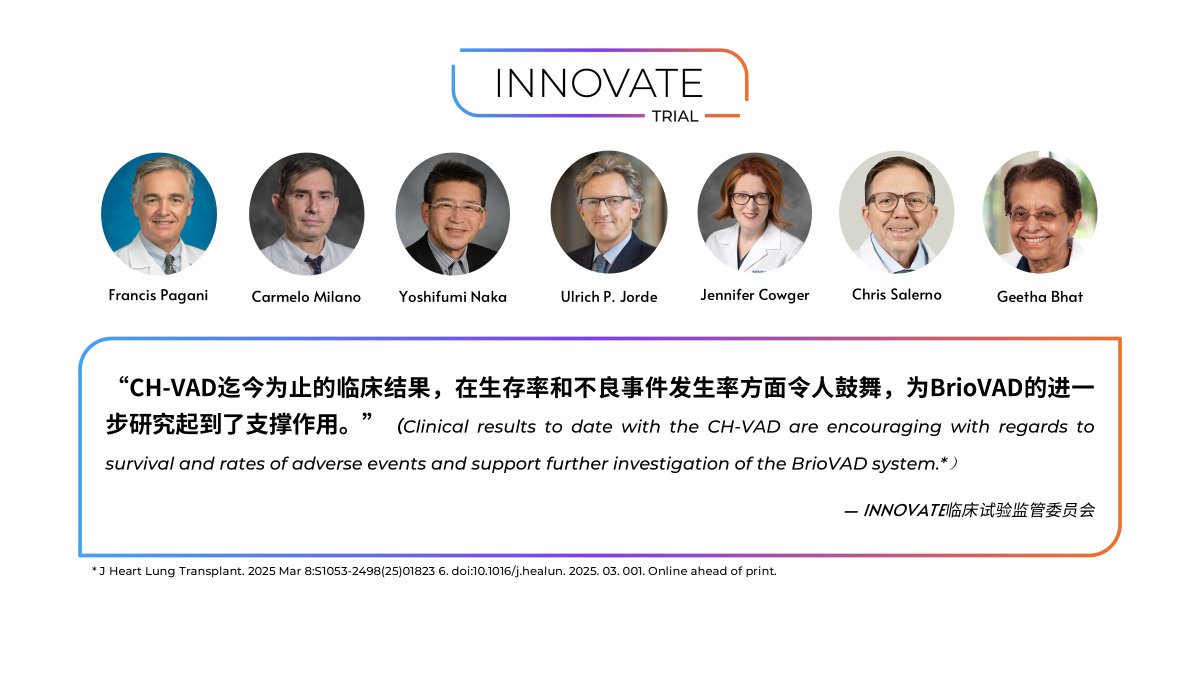 INNOVATE
TRIAL

Francis Pagani

Carmelo Milano

Yoshifumi Naka

Ulrich P. Jorde

Jennifer Cowger

Chris Salerno

Geetha Bhat

“CH-VAD迄今为止的临床结果，在生存率和不良事件发生率方面令人鼓舞，为BrioVAD的进一步研究起到了支撑作用。” (Clinical results to date with the CH-VAD are encouraging with regards to survival and rates of adverse events and support further investigation of the BrioVAD system.*）

— INNOVATE临床试验监管委员会

* J Heart Lung Transplant. 2025 Mar 8:S1053-2498(25)01823 6. doi:10.1016/j.healun. 2025. 03. 001. Online ahead of print.